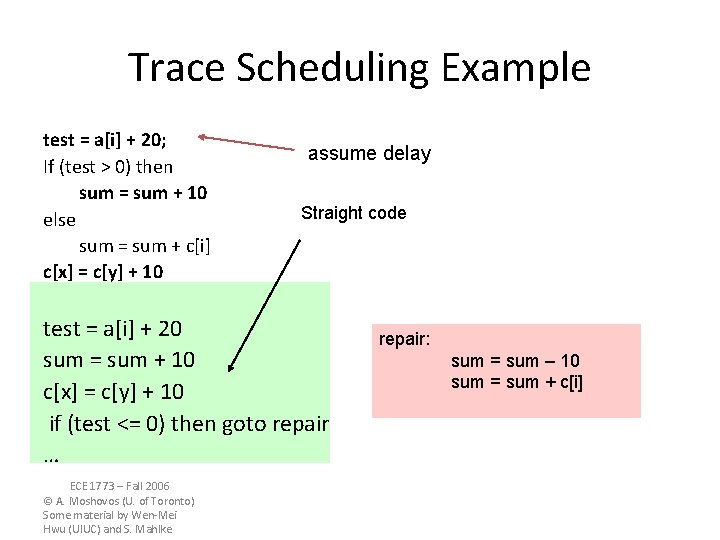 Trace Scheduling Example

test = a[i] + 20;
If (test > 0) then
sum = sum + 10
else
sum = sum + c[i]
c[x] = c[y] + 10

assume delay

Straight code

test = a[i] + 20
sum = sum + 10
c[x] = c[y] + 10
if (test <= 0) then goto repair
...

repair:
sum = sum – 10
sum = sum + c[i]

ECE 1773 – Fall 2006
© A. Moshovos (U. of Toronto)
Some material by Wen-Mei Hwu (UIUC) and S. Mahlke